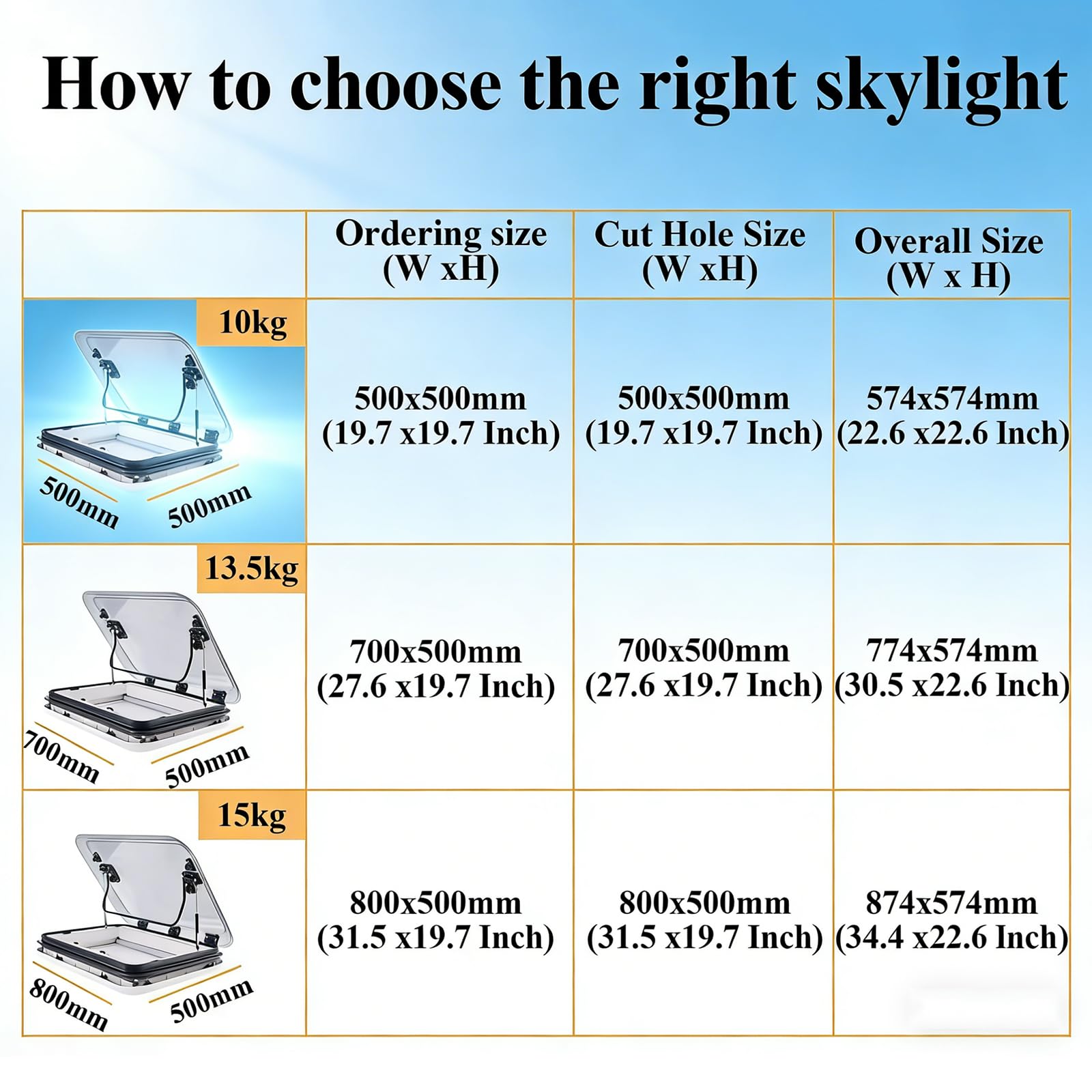 How to choose the right skylight

| | Ordering size (W xH) | Cut Hole Size (W xH) | Overall Size (W x H) |
|---|---|---|---|
| 10kg 500mm 500mm | 500x500mm (19.7 x19.7 Inch) | 500x500mm (19.7 x19.7 Inch) | 574x574mm (22.6 x22.6 Inch) |
| 13.5kg 700mm 500mm | 700x500mm (27.6 x19.7 Inch) | 700x500mm (27.6 x19.7 Inch) | 774x574mm (30.5 x22.6 Inch) |
| 15kg 800mm 500mm | 800x500mm (31.5 x19.7 Inch) | 800x500mm (31.5 x19.7 Inch) | 874x574mm (34.4 x22.6 Inch) |